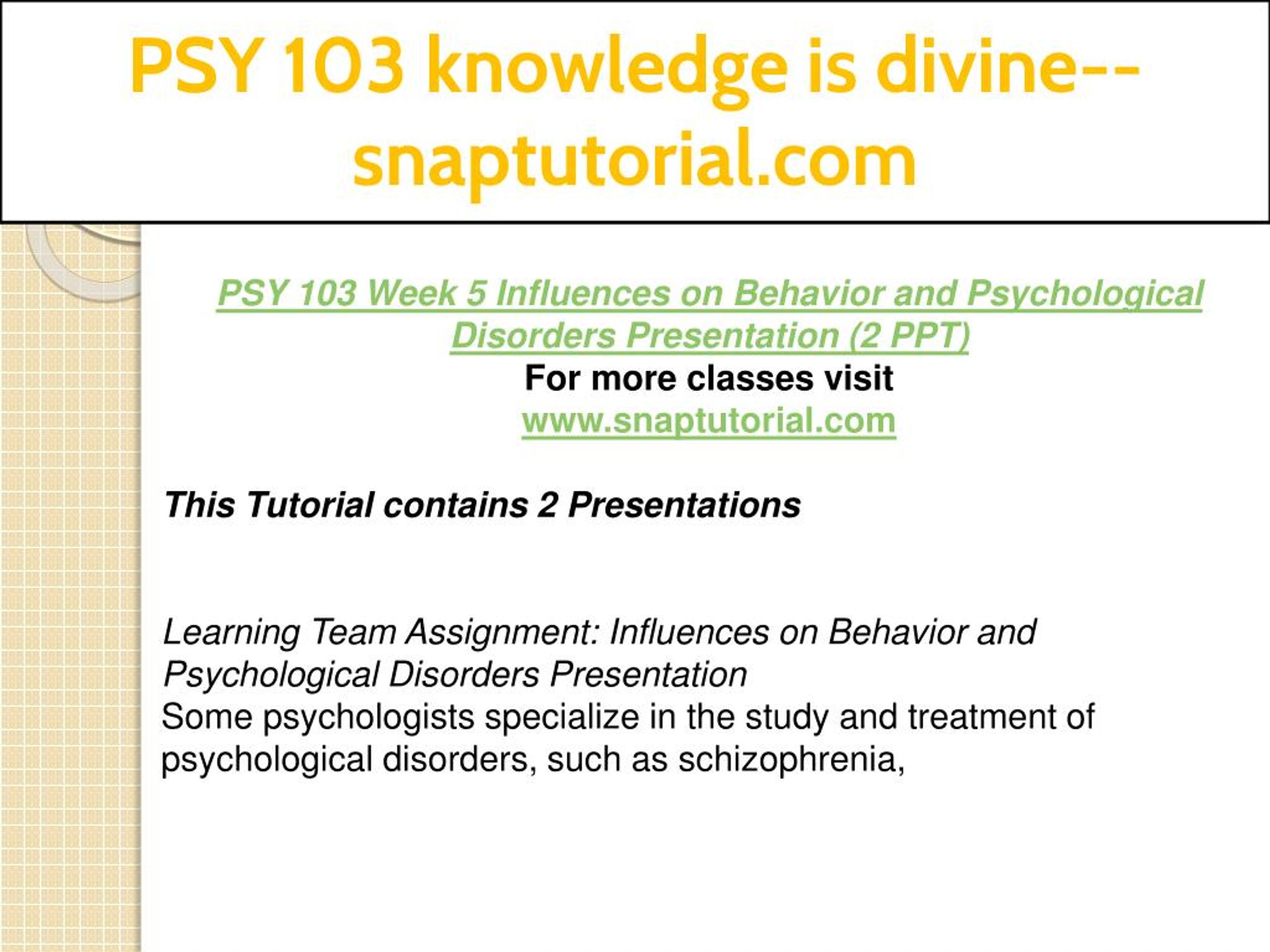 PSY 103 knowledge is divine--snaptutorial.com

PSY 103 Week 5 Influences on Behavior and Psychological Disorders Presentation (2 PPT)
For more classes visit
www.snaptutorial.com

This Tutorial contains 2 Presentations

Learning Team Assignment: Influences on Behavior and Psychological Disorders Presentation
Some psychologists specialize in the study and treatment of psychological disorders, such as schizophrenia,